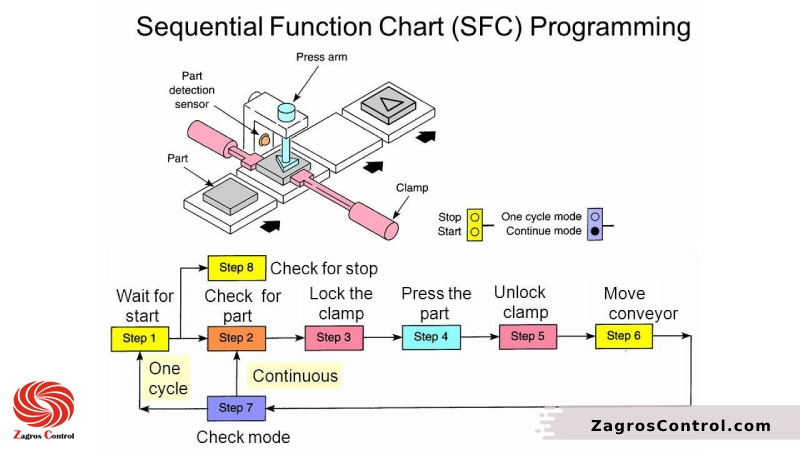 Sequential Function Chart (SFC) Programming

Press arm
Part detection sensor
Part
Clamp

Stop
Start
One cycle mode
Continue mode

Step 8
Check for stop

Wait for start
Step 1

Check for part
Step 2

Lock the clamp
Step 3

Press the part
Step 4

Unlock clamp
Step 5

Move conveyor
Step 6

One cycle
Continuous

Step 7
Check mode

Zagros Control

ZagrosControl.com